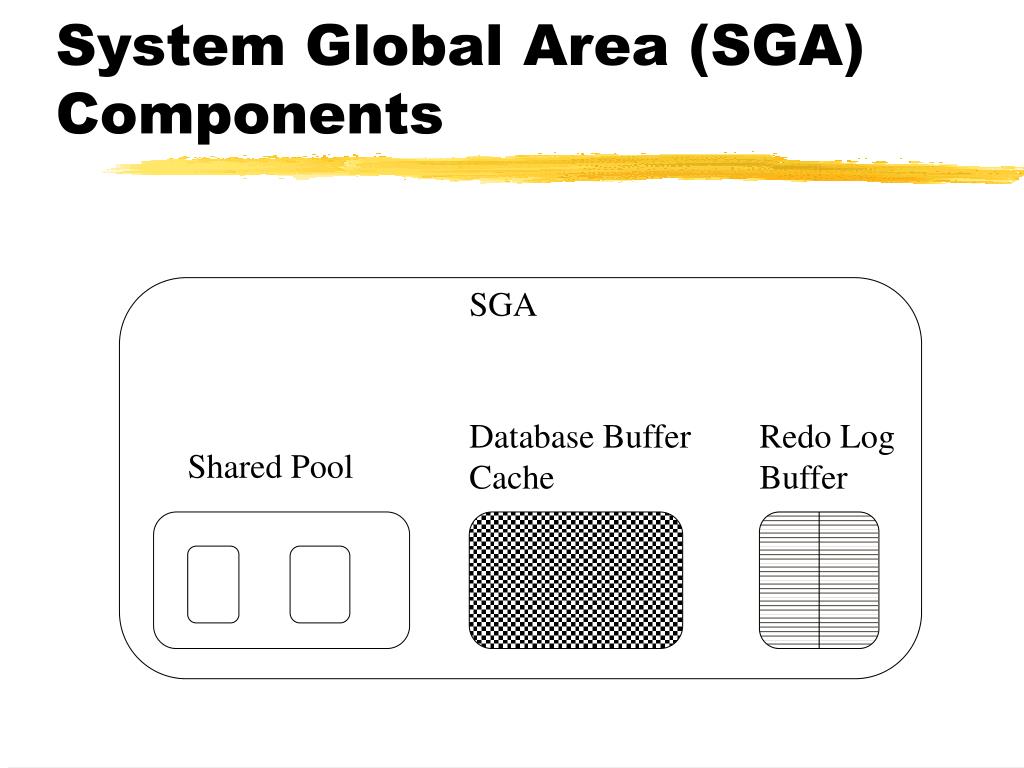 System Global Area (SGA) Components

SGA

Shared Pool

Database Buffer Cache

Redo Log Buffer